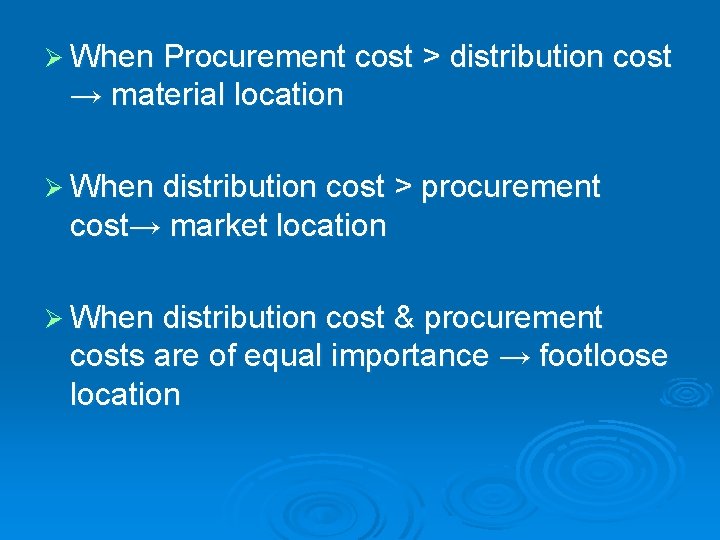 ➢ When Procurement cost > distribution cost → material location

➢ When distribution cost > procurement cost→ market location

➢ When distribution cost & procurement costs are of equal importance → footloose location